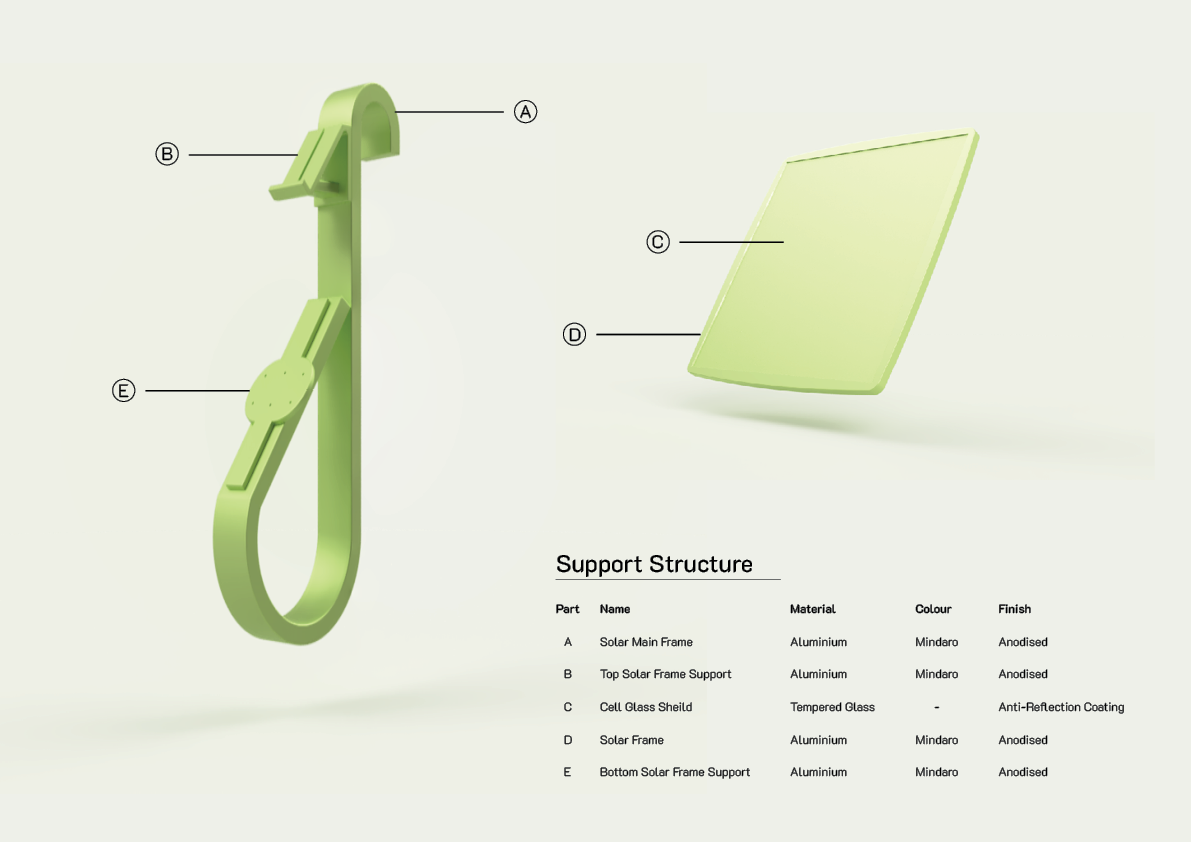 A

B

C

D

E

Support Structure

| Part | Name | Material | Colour | Finish |
|---|---|---|---|---|
| A | Solar Main Frame | Aluminium | Mindaro | Anodised |
| B | Top Solar Frame Support | Aluminium | Mindaro | Anodised |
| C | Cell Glass Sheild | Tempered Glass | - | Anti-Reflection Coating |
| D | Solar Frame | Aluminium | Mindaro | Anodised |
| E | Bottom Solar Frame Support | Aluminium | Mindaro | Anodised |